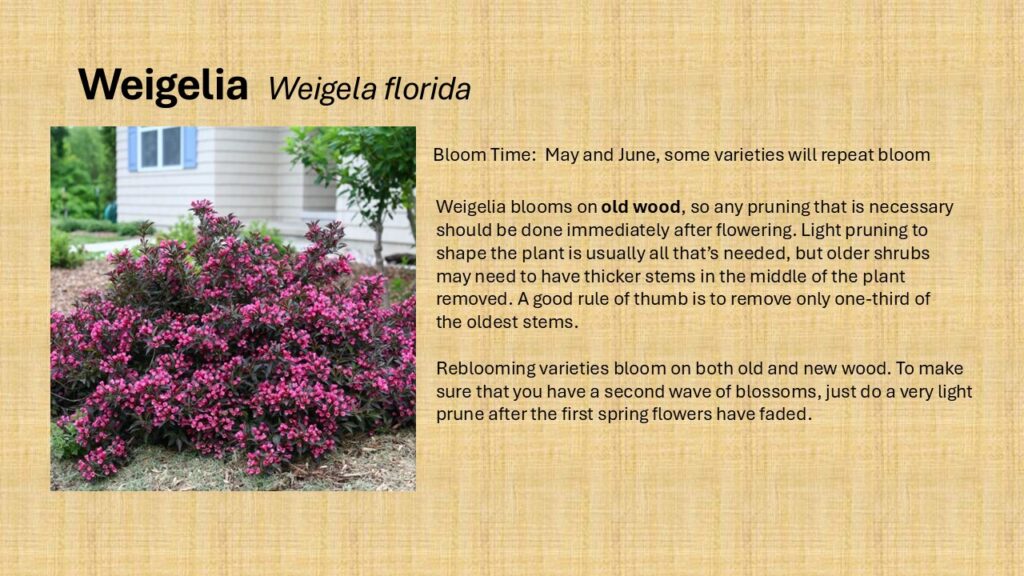 Weigelia Weigela florida

Bloom Time: May and June, some varieties will repeat bloom

Weigelia blooms on old wood, so any pruning that is necessary should be done immediately after flowering. Light pruning to shape the plant is usually all that's needed, but older shrubs may need to have thicker stems in the middle of the plant removed. A good rule of thumb is to remove only one-third of the oldest stems.

Reblooming varieties bloom on both old and new wood. To make sure that you have a second wave of blossoms, just do a very light prune after the first spring flowers have faded.